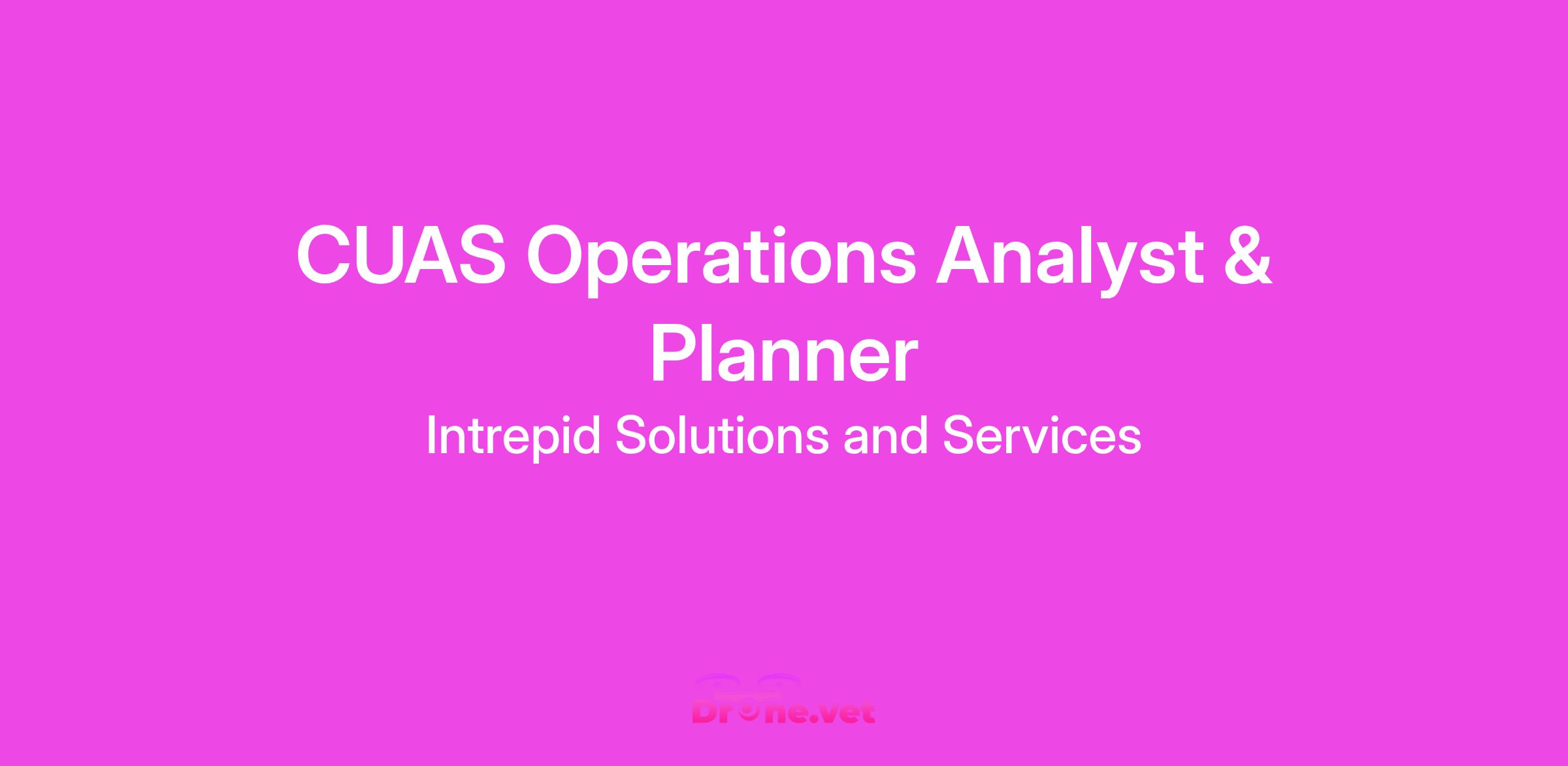 CUAS Operations Analyst & Planner

Intrepid Solutions and Services

Drone.vet